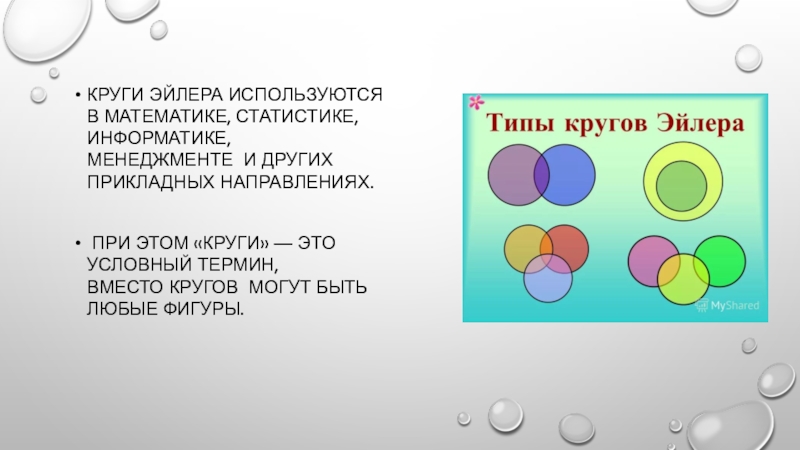 • КРУГИ ЭЙЛЕРА ИСПОЛЬЗУЮТСЯ В МАТЕМАТИКЕ, СТАТИСТИКЕ, ИНФОРМАТИКЕ, МЕНЕДЖМЕНТЕ И ДРУГИХ ПРИКЛАДНЫХ НАПРАВЛЕНИЯХ.

• ПРИ ЭТОМ «КРУГИ» — ЭТО УСЛОВНЫЙ ТЕРМИН, ВМЕСТО КРУГОВ МОГУТ БЫТЬ ЛЮБЫЕ ФИГУРЫ.

Типы кругов Эйлера

MyShared